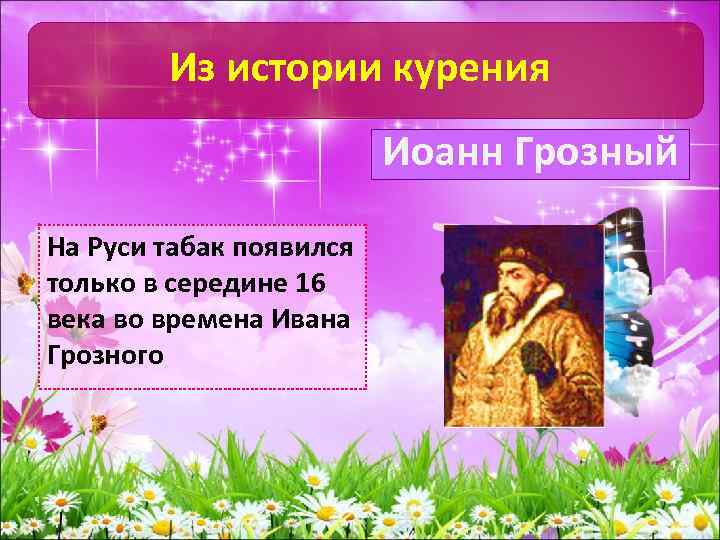 Из истории курения

Иоанн Грозный

На Руси табак появился только в середине 16 века во времена Ивана Грозного